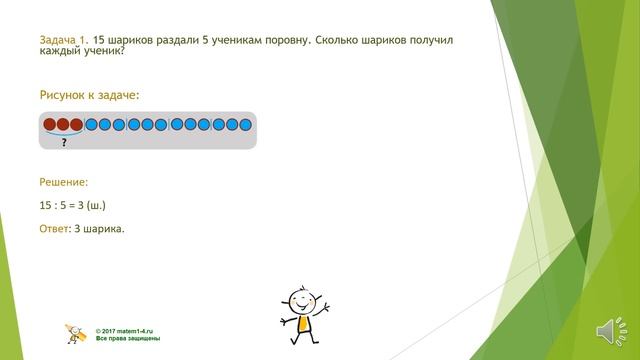 Задача 1. 15 шариков раздали 5 ученикам поровну. Сколько шариков получил каждый ученик?

Рисунок к задаче:

?

Решение:

15 : 5 = 3 (ш.)

Ответ: 3 шарика.

© 2017 matem1-4.ru
Все права защищены